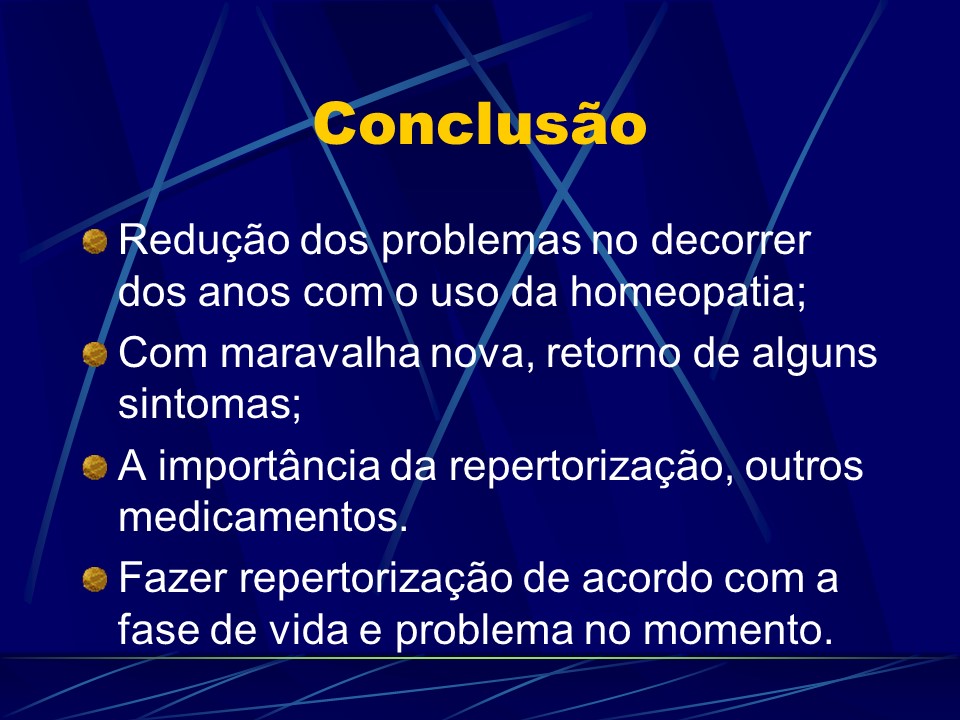 Conclusão

Redução dos problemas no decorrer dos anos com o uso da homeopatia;

Com maravalha nova, retorno de alguns sintomas;

A importância da repertorização, outros medicamentos.

Fazer repertorização de acordo com a fase de vida e problema no momento.